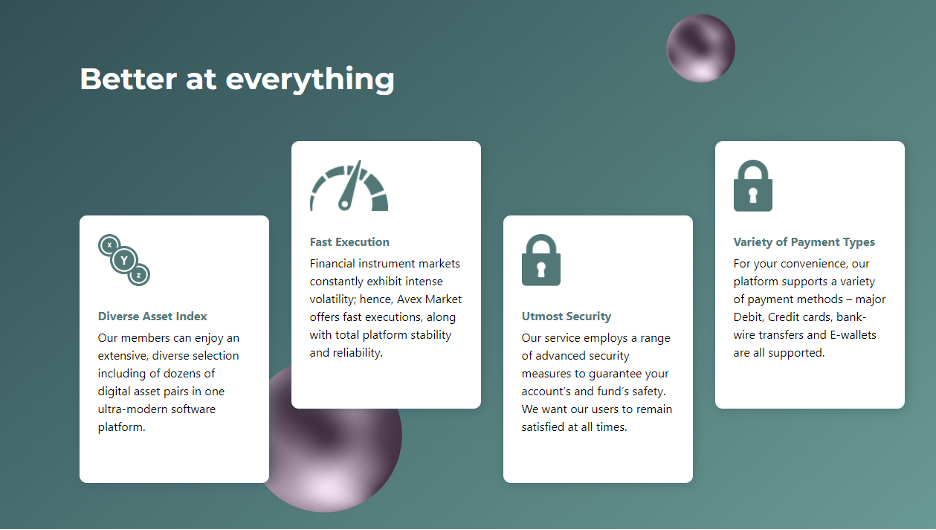 Better at everything

X
Y
Z

Diverse Asset Index

Our members can enjoy an extensive, diverse selection including of dozens of digital asset pairs in one ultra-modern software platform.

Fast Execution

Financial instrument markets constantly exhibit intense volatility; hence, Avex Market offers fast executions, along with total platform stability and reliability.

Utmost Security

Our service employs a range of advanced security measures to guarantee your account's and fund's safety. We want our users to remain satisfied at all times.

Variety of Payment Types

For your convenience, our platform supports a variety of payment methods – major Debit, Credit cards, bank-wire transfers and E-wallets are all supported.